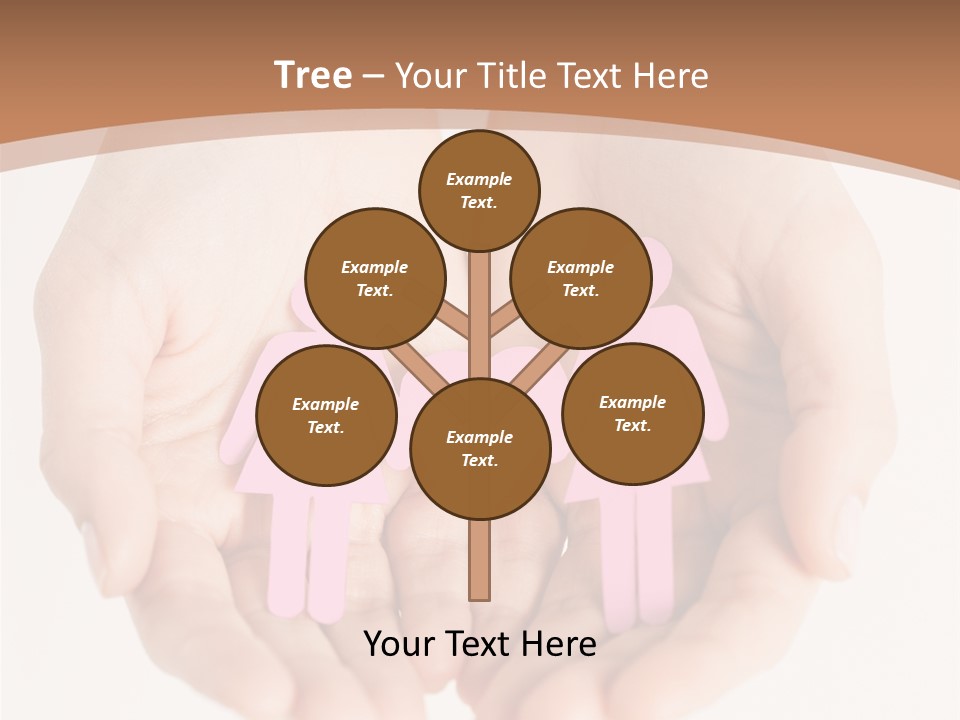 Tree – Your Title Text Here

Example Text.

Example Text.

Example Text.

Example Text.

Example Text.

Example Text.

Your Text Here